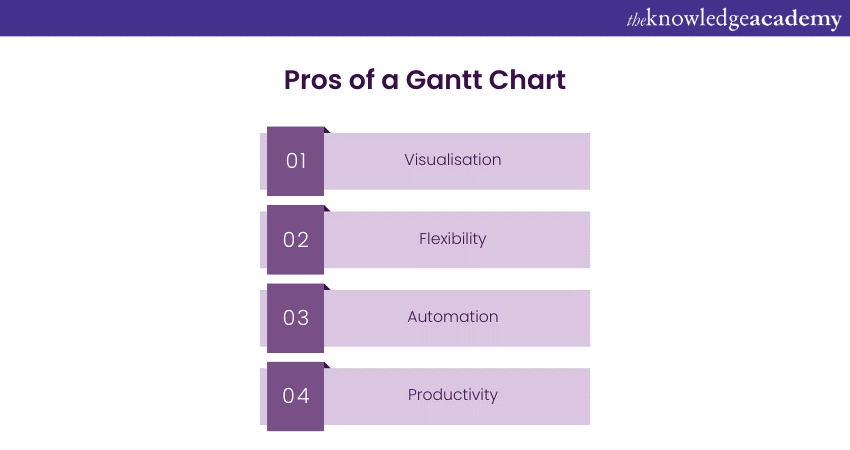 theknowledgeacademy

Pros of a Gantt Chart

01 Visualisation

02 Flexibility

03 Automation

04 Productivity